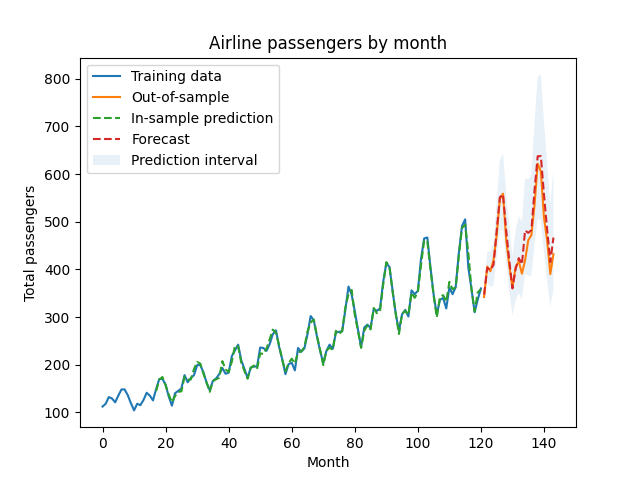 Airline passengers by month

Training data
Out-of-sample
In-sample prediction
Forecast
Prediction interval

Total passengers

800
700
600
500
400
300
200
100

0
20
40
60
80
100
120
140

Month